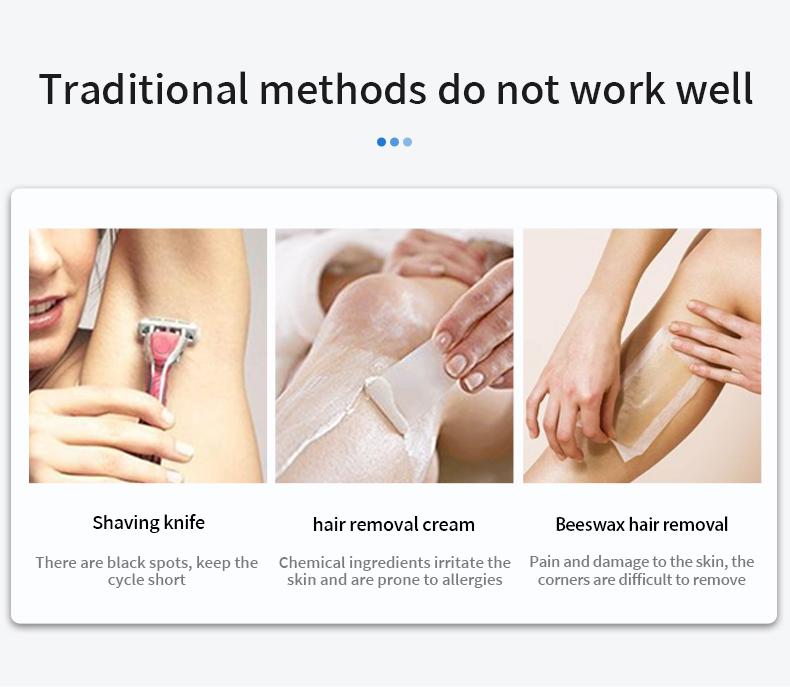 Traditional methods do not work well

Shaving knife

There are black spots, keep the cycle short

hair removal cream

Chemical ingredients irritate the skin and are prone to allergies

Beeswax hair removal

Pain and damage to the skin, the corners are difficult to remove